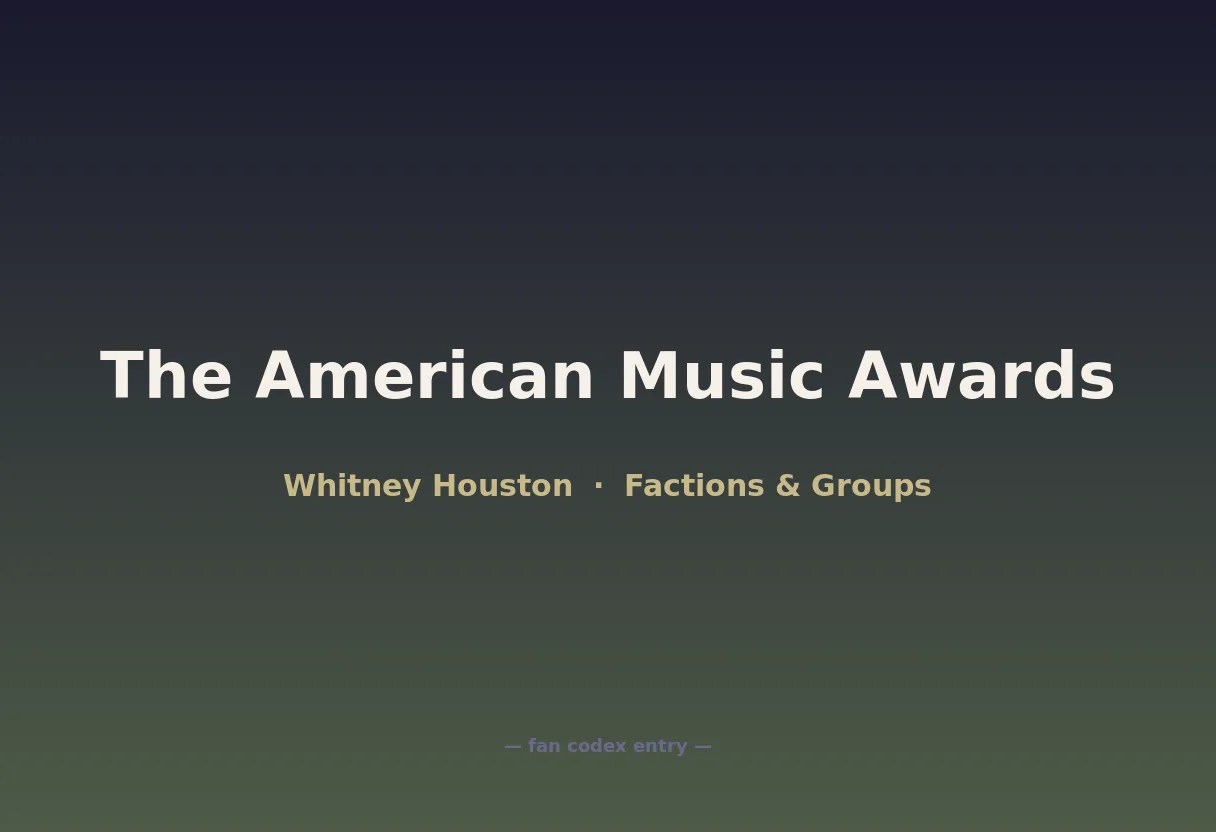 The American Music Awards

Whitney Houston · Factions & Groups

— fan codex entry —